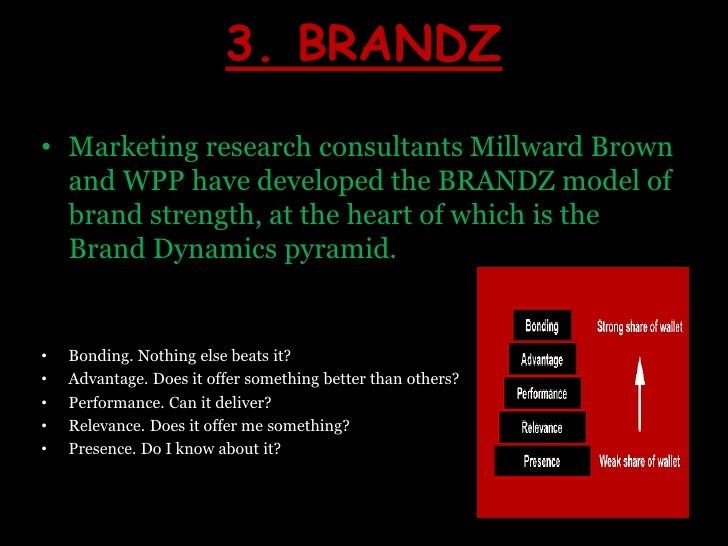 3. BRANDZ

• Marketing research consultants Millward Brown and WPP have developed the BRANDZ model of brand strength, at the heart of which is the Brand Dynamics pyramid.

• Bonding. Nothing else beats it?
• Advantage. Does it offer something better than others?
• Performance. Can it deliver?
• Relevance. Does it offer me something?
• Presence. Do I know about it?

Bonding
Advantage
Performance
Relevance
Presence
Strong share of wallet
Weak share of wallet